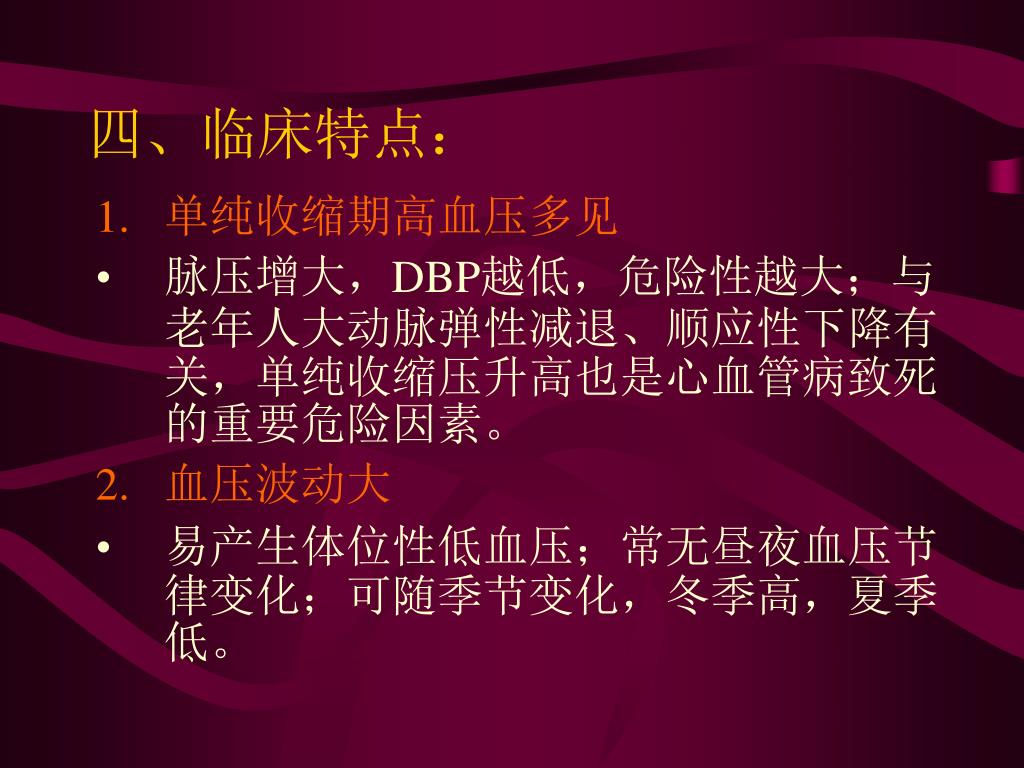 四、临床特点：

1. 单纯收缩期高血压多见

• 脉压增大，DBP越低，危险性越大；与老年人大动脉弹性减退、顺应性下降有关，单纯收缩压升高也是心血管病致死的重要危险因素。

2. 血压波动大

• 易产生体位性低血压；常无昼夜血压节律变化；可随季节变化，冬季高，夏季低。